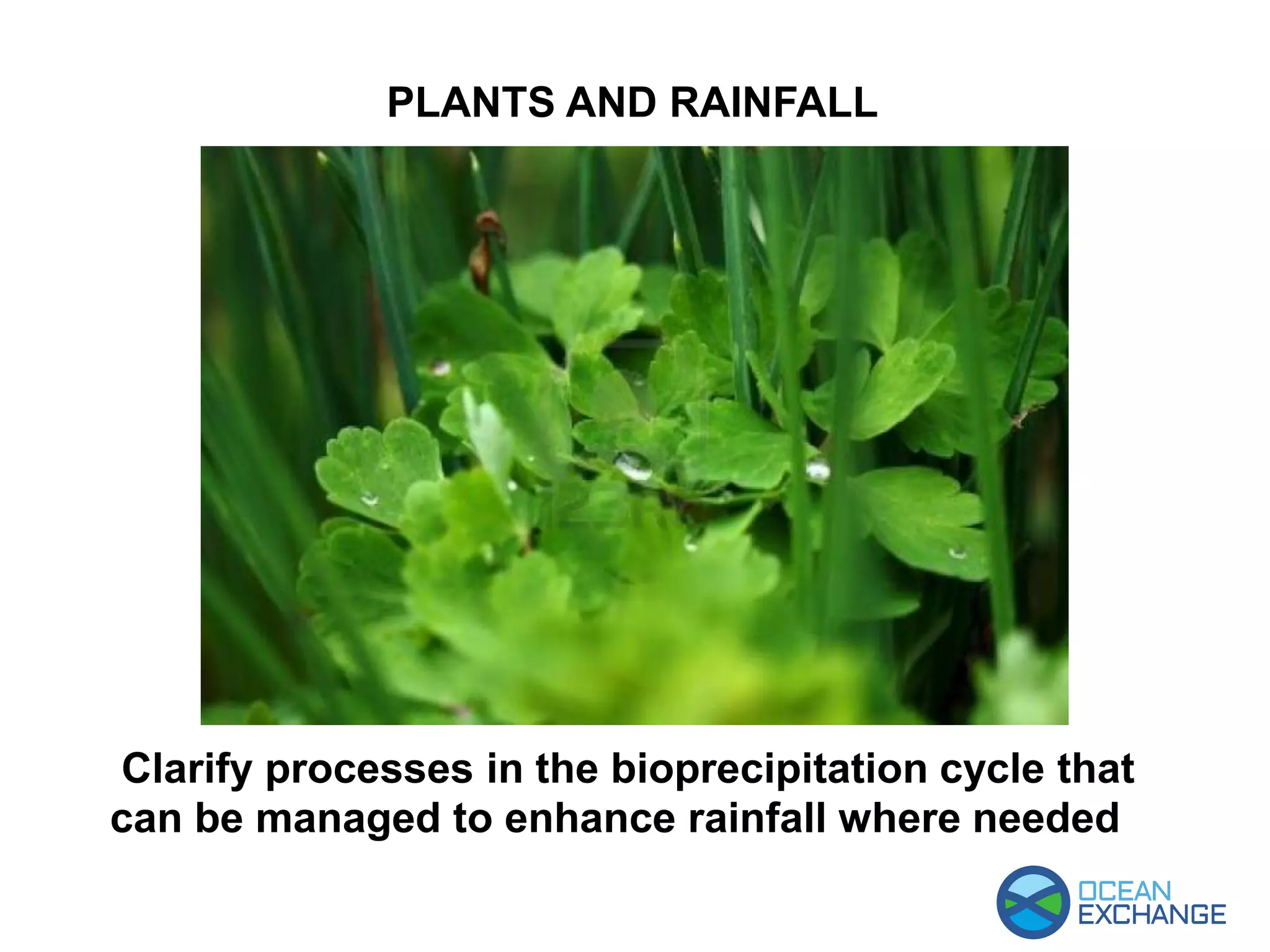 PLANTS AND RAINFALL

Clarify processes in the bioprecipitation cycle that can be managed to enhance rainfall where needed

OCEAN EXCHANGE